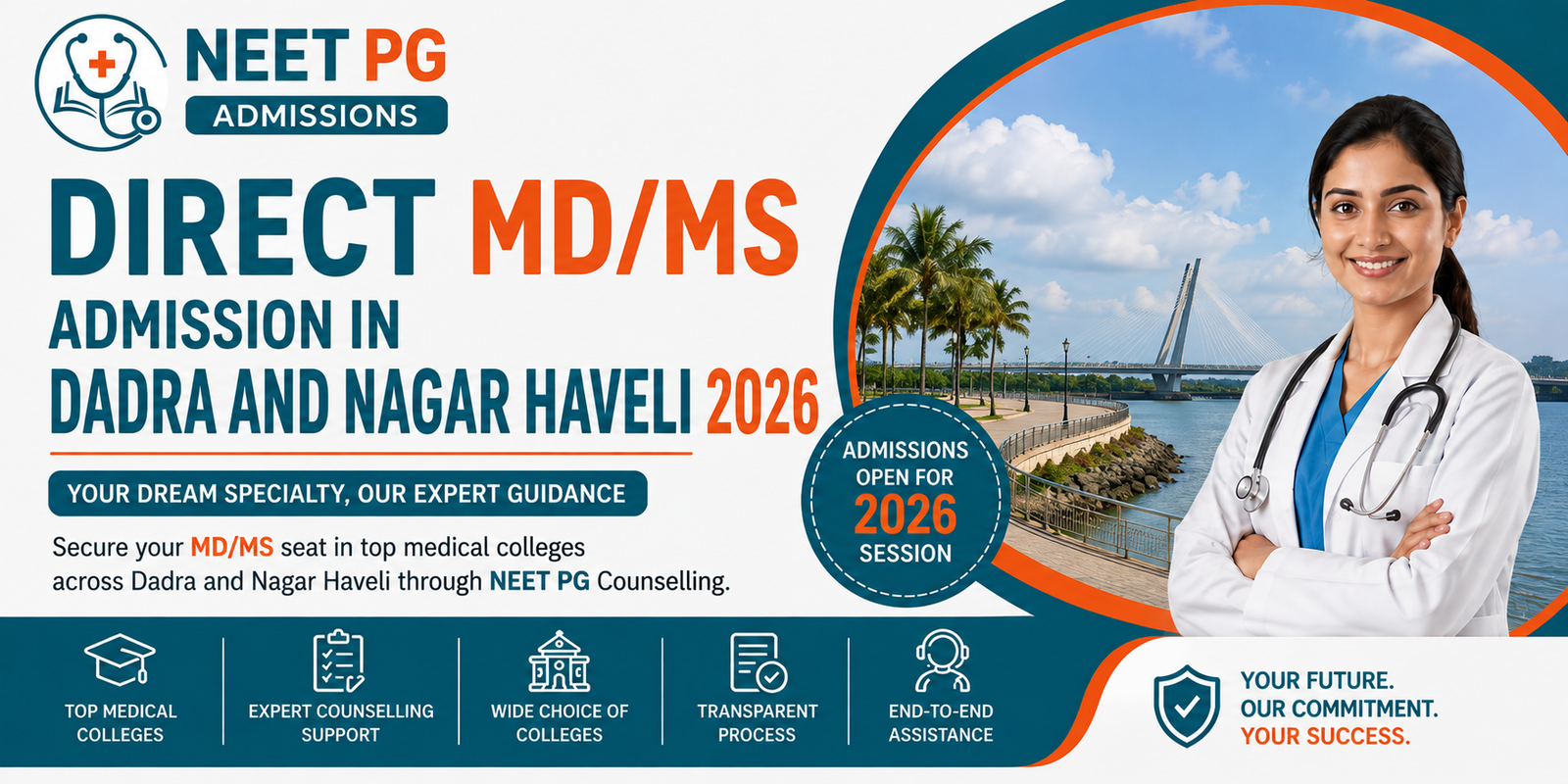 NEET PG
ADMISSIONS

DIRECT MD/MS
ADMISSION IN
DADRA AND NAGAR HAVELI 2026

YOUR DREAM SPECIALTY, OUR EXPERT GUIDANCE

Secure your MD/MS seat in top medical colleges across Dadra and Nagar Haveli through NEET PG Counselling.

ADMISSIONS OPEN FOR 2026 SESSION

TOP MEDICAL COLLEGES

EXPERT COUNSELLING SUPPORT

WIDE CHOICE OF COLLEGES

TRANSPARENT PROCESS

END-TO-END ASSISTANCE

YOUR FUTURE.
OUR COMMITMENT.
YOUR SUCCESS.